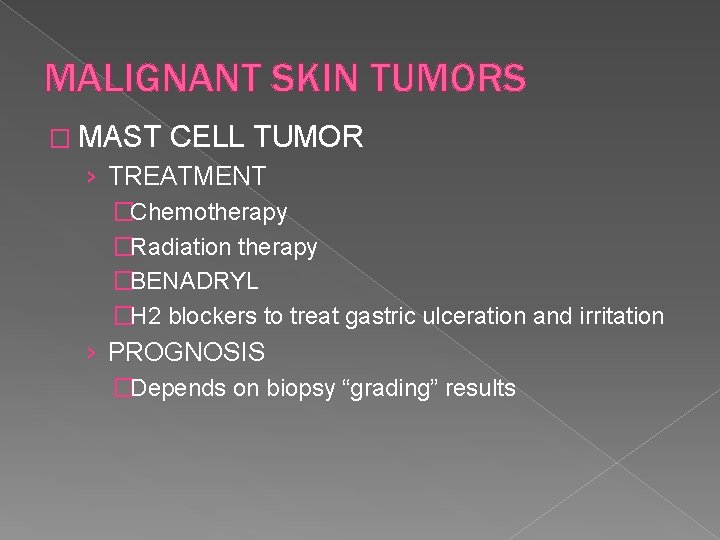 MALIGNANT SKIN TUMORS

MAST CELL TUMOR

› TREATMENT

Chemotherapy

Radiation therapy

BENADRYL

H2 blockers to treat gastric ulceration and irritation

› PROGNOSIS

Depends on biopsy “grading” results